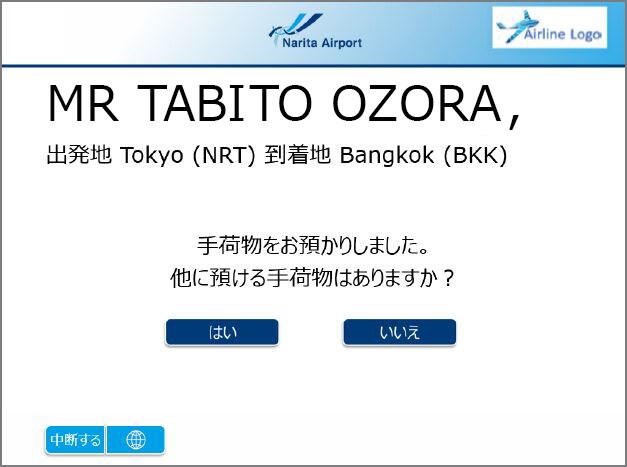 Narita Airport

Airline Logo

MR TABITO OZORA,

出発地 Tokyo (NRT) 到着地 Bangkok (BKK)

手荷物をお預かりしました。
他に預ける手荷物はありますか？

はい

いいえ

中断する